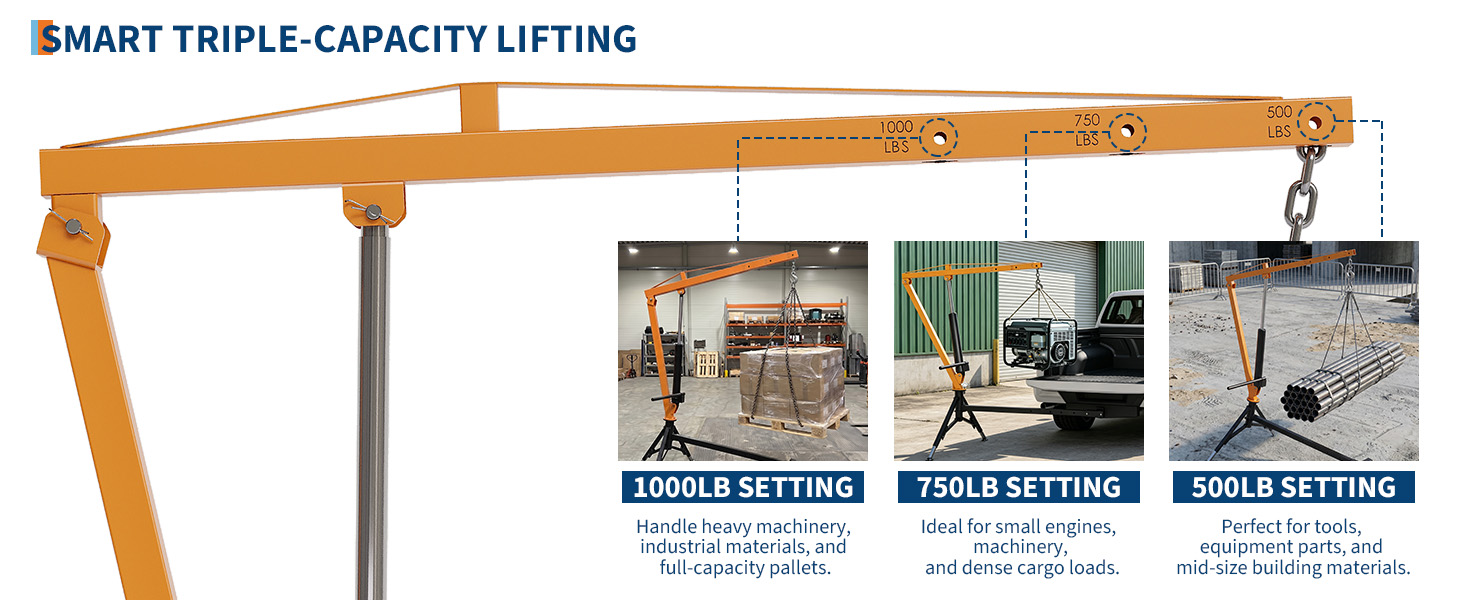 SMART TRIPLE-CAPACITY LIFTING

1000
LBS

750
LBS

500
LBS

1000LB SETTING

Handle heavy machinery, industrial materials, and full-capacity pallets.

750LB SETTING

Ideal for small engines, machinery, and dense cargo loads.

500LB SETTING

Perfect for tools, equipment parts, and mid-size building materials.